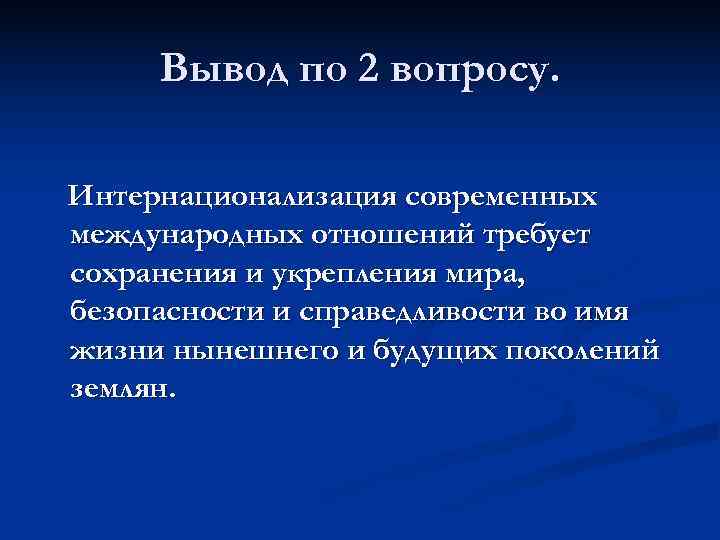 Вывод по 2 вопросу.

Интернационализация современных международных отношений требует сохранения и укрепления мира, безопасности и справедливости во имя жизни нынешнего и будущих поколений землян.